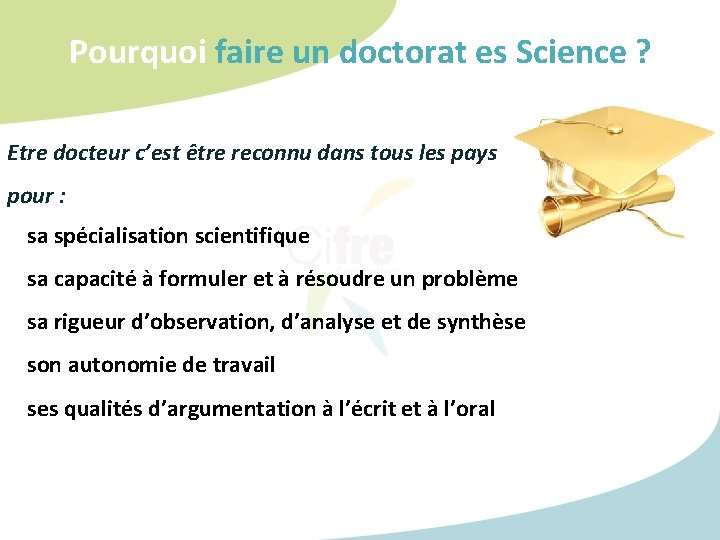 Pourquoi faire un doctorat es Science ?

Etre docteur c'est être reconnu dans tous les pays pour :

sa spécialisation scientifique

sa capacité à formuler et à résoudre un problème

sa rigueur d'observation, d'analyse et de synthèse

son autonomie de travail

ses qualités d'argumentation à l'écrit et à l'oral

Cifre